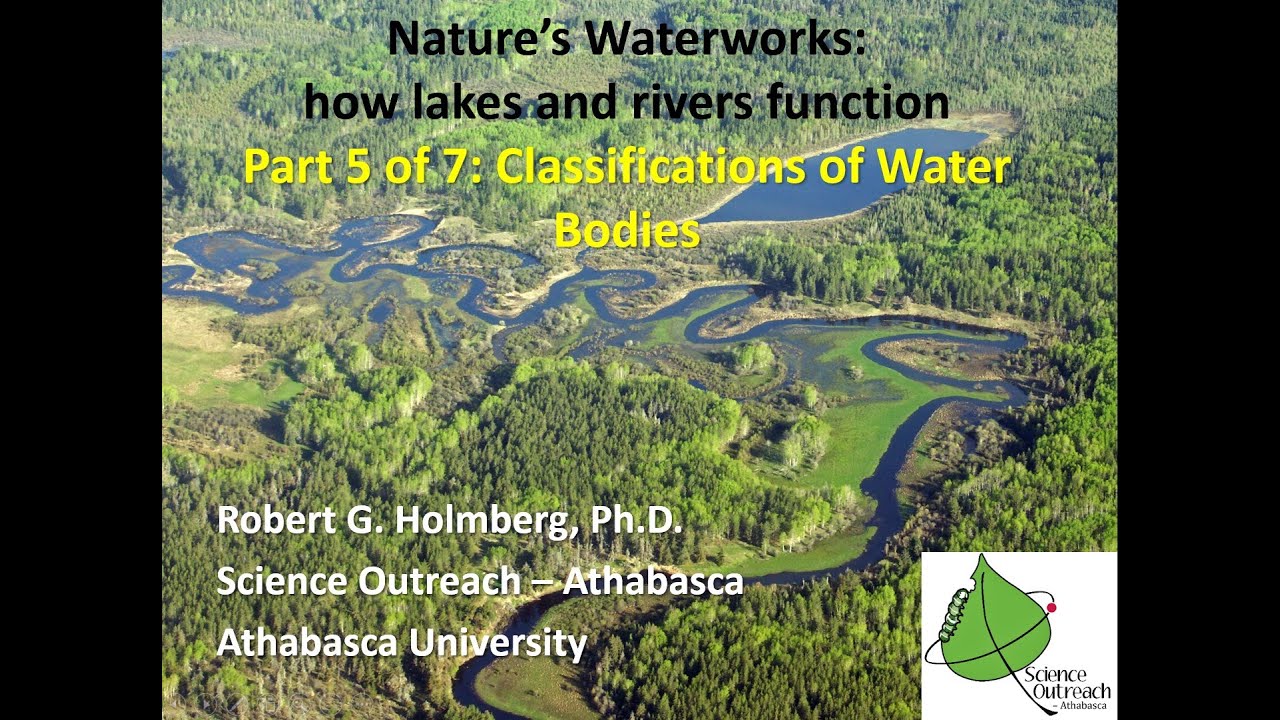 Nature's Waterworks:
how lakes and rivers function
Part 5 of 7: Classifications of Water Bodies

Robert G. Holmberg, Ph.D.
Science Outreach – Athabasca
Athabasca University

Science Outreach – Athabasca